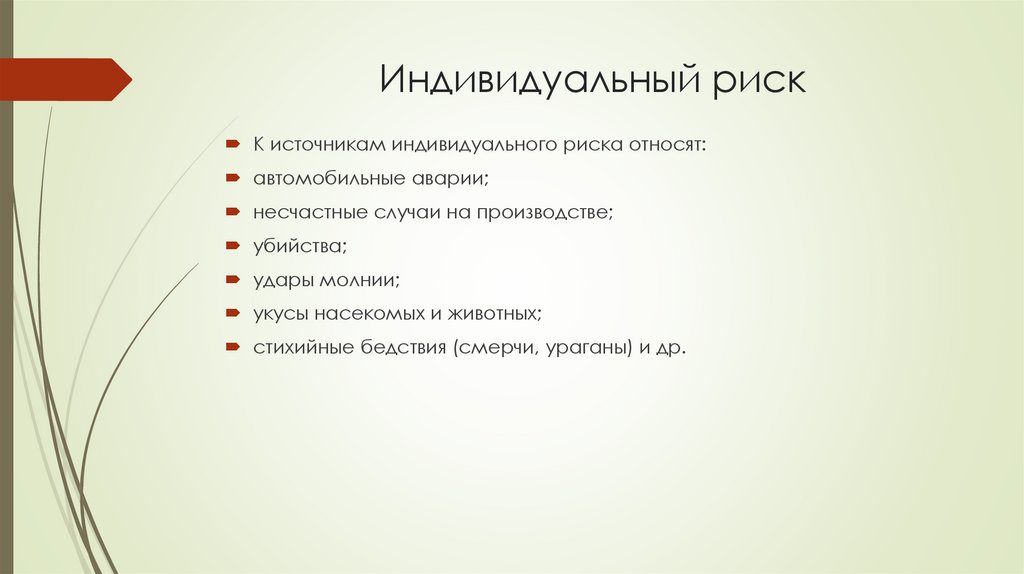 Индивидуальный риск

К источникам индивидуального риска относят:

автомобильные аварии;

несчастные случаи на производстве;

убийства;

удары молнии;

укусы насекомых и животных;

стихийные бедствия (смерчи, ураганы) и др.